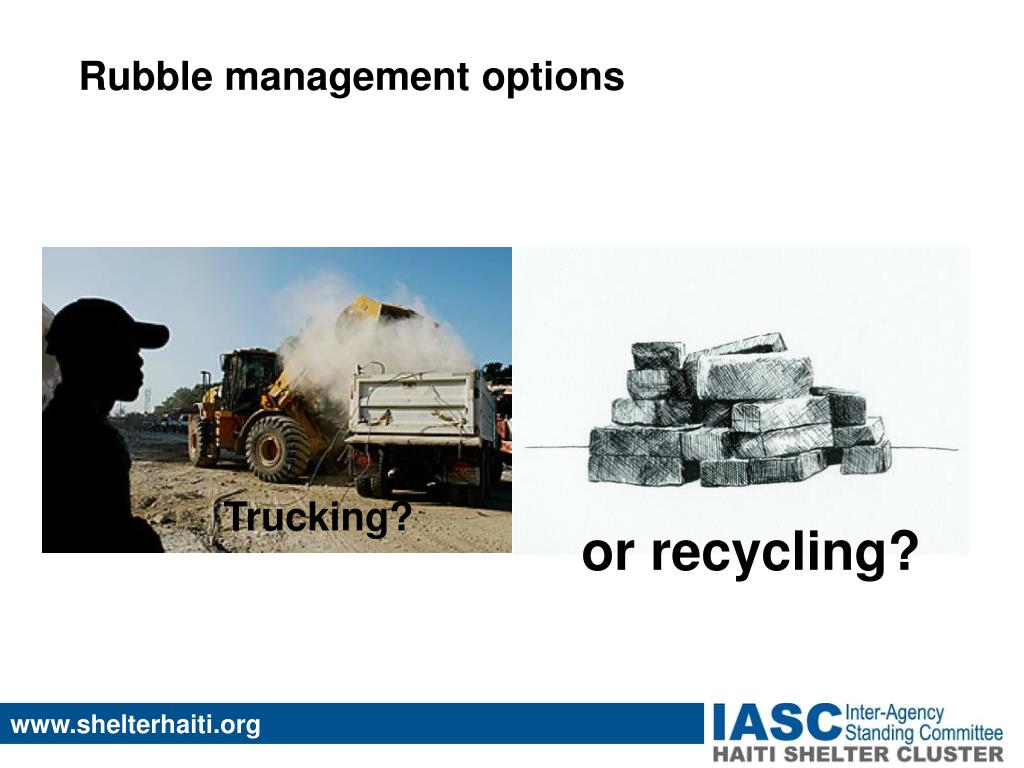 Rubble management options

Trucking?

or recycling?

www.shelterhaiti.org

IASC Inter-Agency Standing Committee
HAITI SHELTER CLUSTER